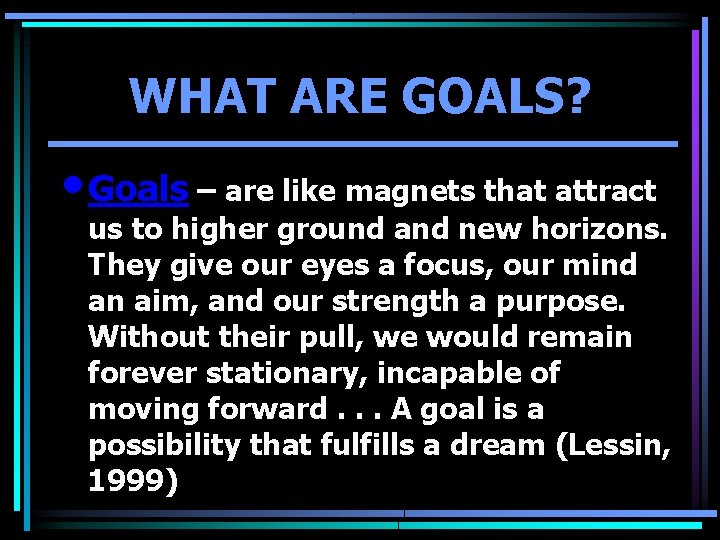 WHAT ARE GOALS?

• Goals – are like magnets that attract us to higher ground and new horizons. They give our eyes a focus, our mind an aim, and our strength a purpose. Without their pull, we would remain forever stationary, incapable of moving forward . . . A goal is a possibility that fulfills a dream (Lessin, 1999)